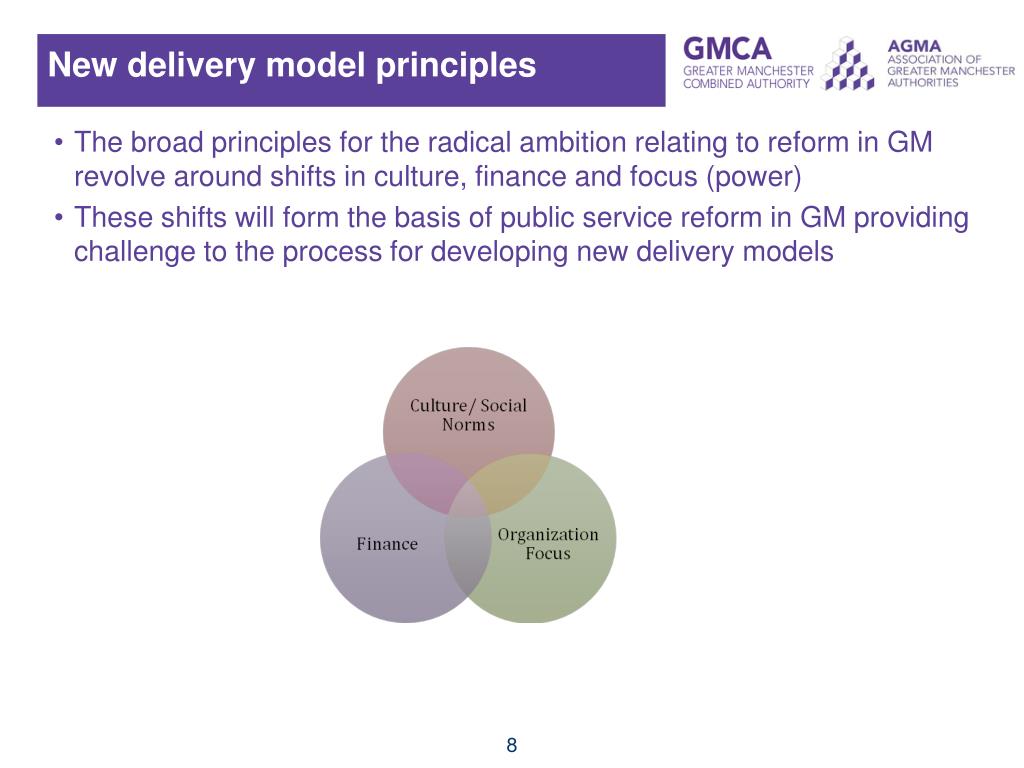 New delivery model principles

GMCA
GREATER MANCHESTER
COMBINED AUTHORITY

AGMA
ASSOCIATION OF
GREATER MANCHESTER
AUTHORITIES

• The broad principles for the radical ambition relating to reform in GM revolve around shifts in culture, finance and focus (power)
• These shifts will form the basis of public service reform in GM providing challenge to the process for developing new delivery models

Culture/ Social Norms

Finance

Organization Focus

8